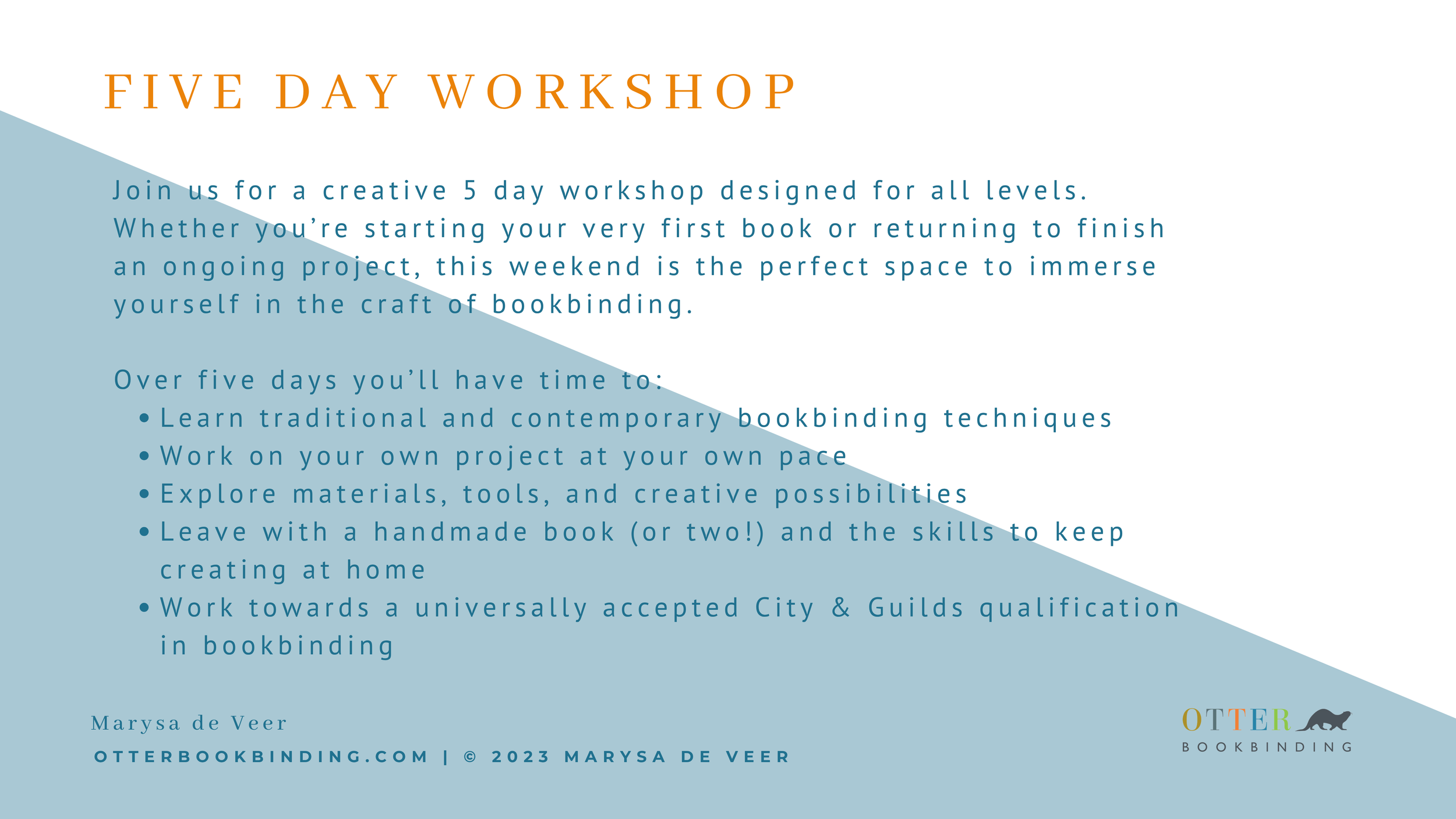 FIVE DAY WORKSHOP

Join us for a creative 5 day workshop designed for all levels. Whether you're starting your very first book or returning to finish an ongoing project, this weekend is the perfect space to immerse yourself in the craft of bookbinding.

Over five days you'll have time to:
• Learn traditional and contemporary bookbinding techniques
• Work on your own project at your own pace
• Explore materials, tools, and creative possibilities
• Leave with a handmade book (or two!) and the skills to keep creating at home
• Work towards a universally accepted City & Guilds qualification in bookbinding

Marysa de Veer
OTTERBOOKBINDING.COM | © 2023 MARYSA DE VEER

OTTER
BOOKBINDING